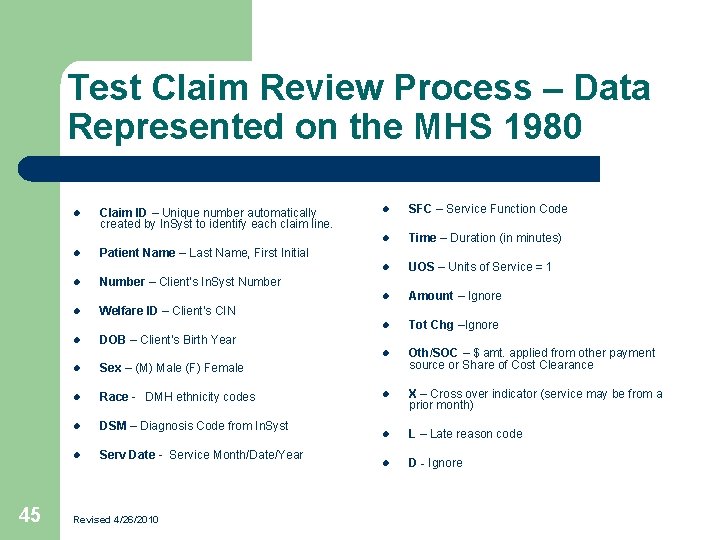 Test Claim Review Process – Data Represented on the MHS 1980

- Claim ID – Unique number automatically created by InSyst to identify each claim line.
- Patient Name – Last Name, First Initial
- Number – Client's InSyst Number
- Welfare ID – Client's CIN
- DOB – Client's Birth Year
- Sex – (M) Male (F) Female
- Race - DMH ethnicity codes
- DSM – Diagnosis Code from InSyst
- Serv Date - Service Month/Date/Year

- SFC – Service Function Code
- Time – Duration (in minutes)
- UOS – Units of Service = 1
- Amount – Ignore
- Tot Chg –Ignore
- Oth/SOC – $ amt. applied from other payment source or Share of Cost Clearance
- X – Cross over indicator (service may be from a prior month)
- L – Late reason code
- D - Ignore

45

Revised 4/26/2010